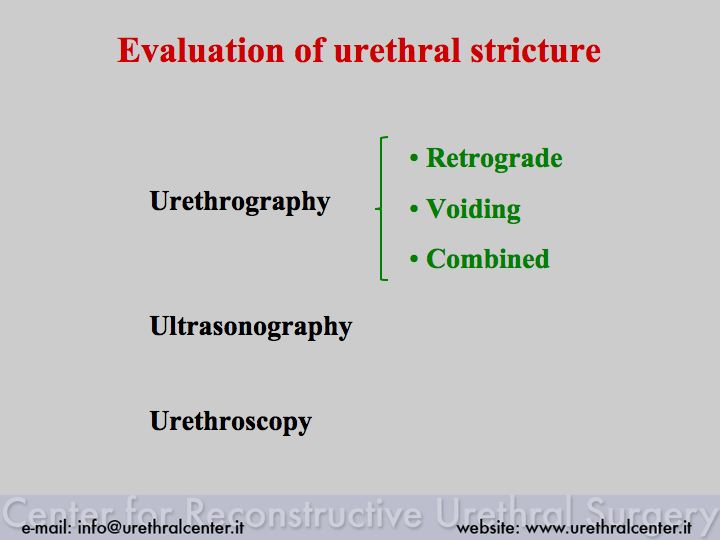 Evaluation of urethral stricture

Urethrography

• Retrograde
• Voiding
• Combined

Ultrasonography

Urethroscopy

Center for Reconstructive Urethral Surgery
e-mail: info@urethralcenter.it
website: www.urethralcenter.it